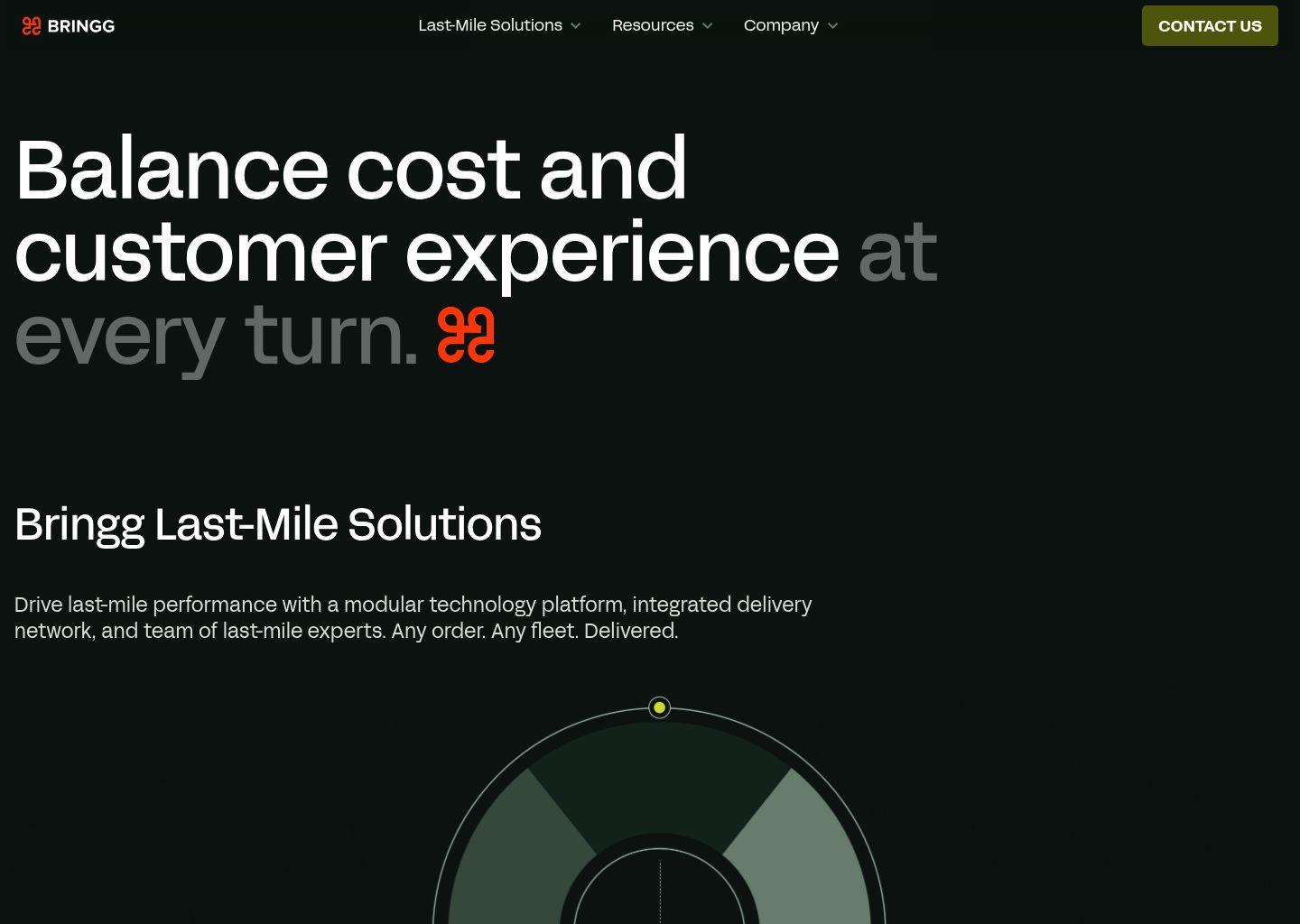 BRINGG

Last-Mile Solutions Resources Company

CONTACT US

Balance cost and customer experience at every turn.

Bringg Last-Mile Solutions

Drive last-mile performance with a modular technology platform, integrated delivery network, and team of last-mile experts. Any order. Any fleet. Delivered.